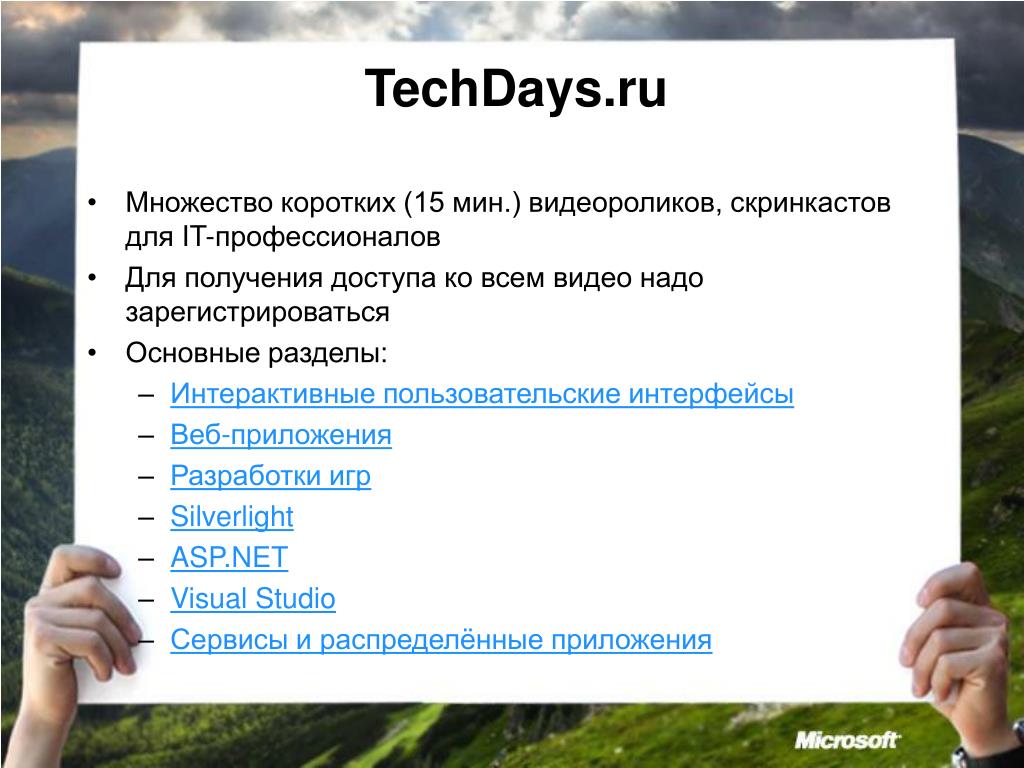 TechDays.ru

• Множество коротких (15 мин.) видеороликов, скринкастов для IT-профессионалов
• Для получения доступа ко всем видео надо зарегистрироваться
• Основные разделы:
– Интерактивные пользовательские интерфейсы
– Веб-приложения
– Разработки игр
– Silverlight
– ASP.NET
– Visual Studio
– Сервисы и распределённые приложения

Microsoft